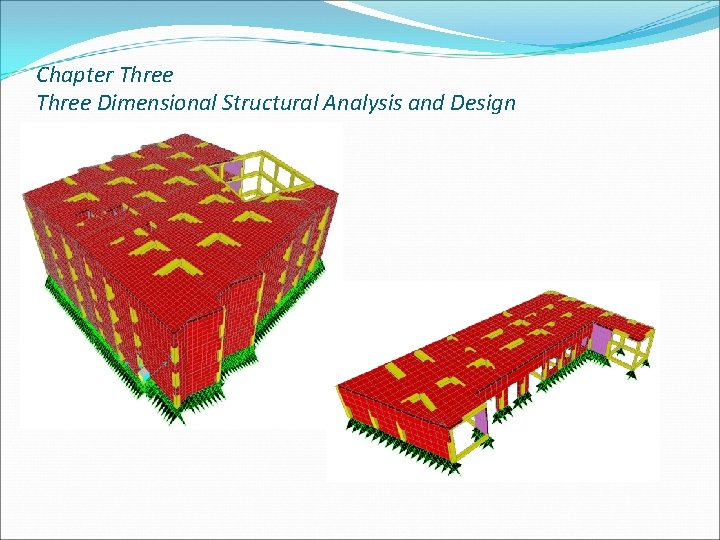 Chapter Three
Three Dimensional Structural Analysis and Design